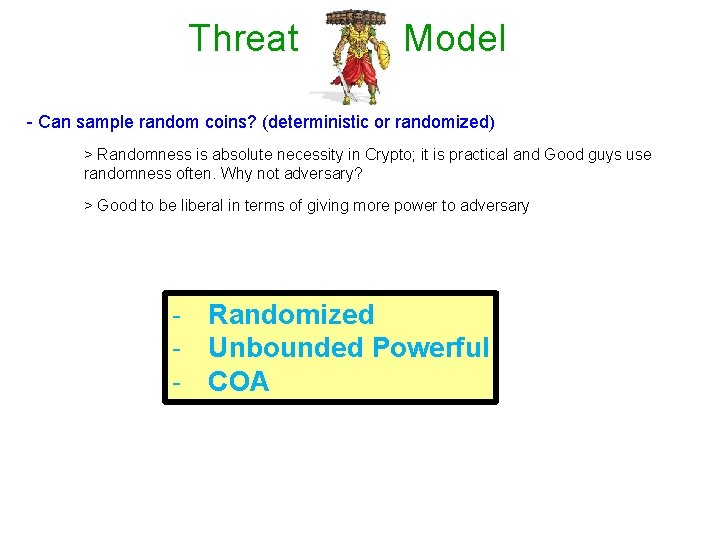 Threat Model

- Can sample random coins? (deterministic or randomized)

> Randomness is absolute necessity in Crypto; it is practical and Good guys use randomness often. Why not adversary?

> Good to be liberal in terms of giving more power to adversary

- Randomized
- Unbounded Powerful
- COA